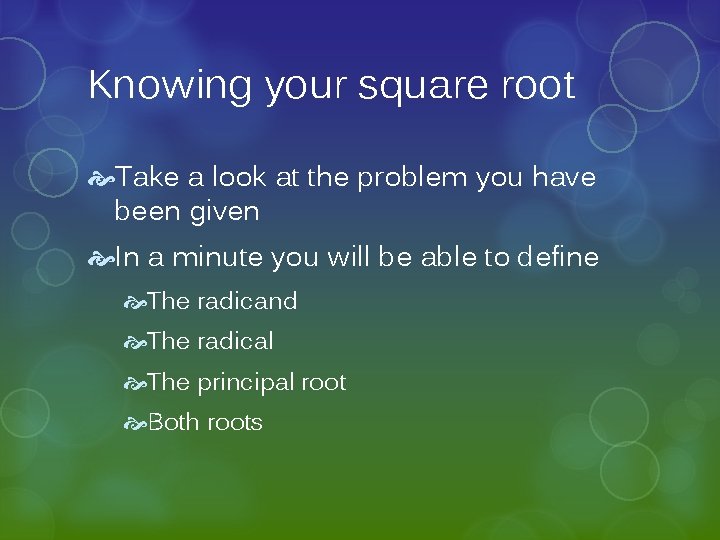 Knowing your square root

Take a look at the problem you have been given

In a minute you will be able to define

The radicand

The radical

The principal root

Both roots